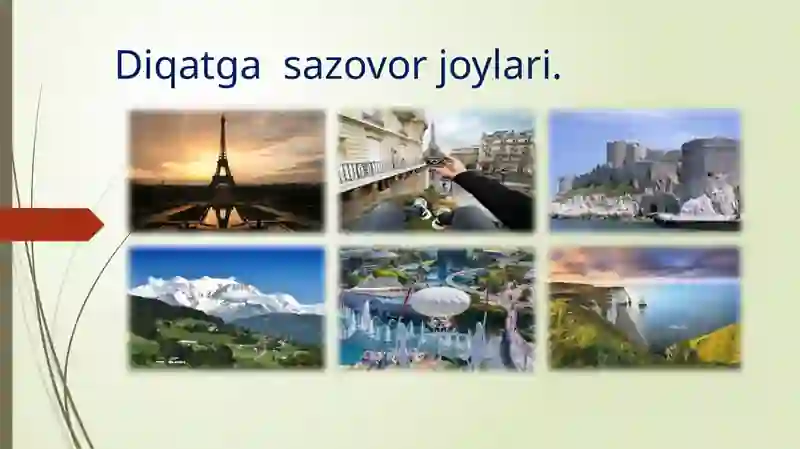 Diqatga  sazovor joylari.